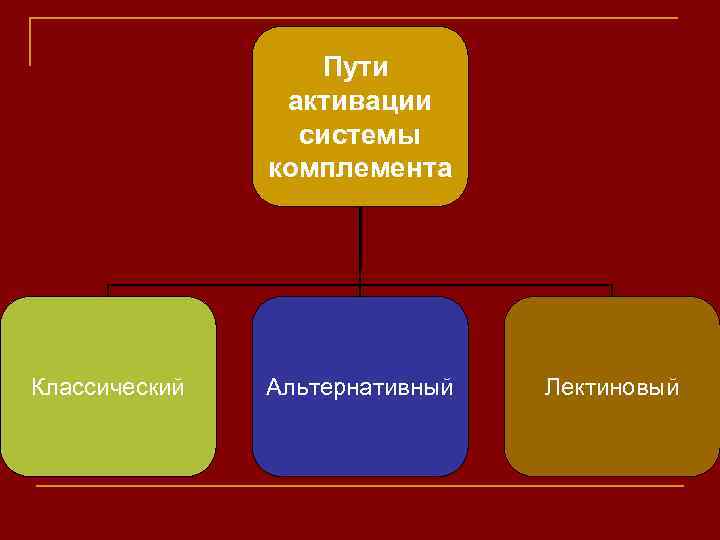 Пути активации системы комплемента

Классический

Альтернативный

Лектиновый